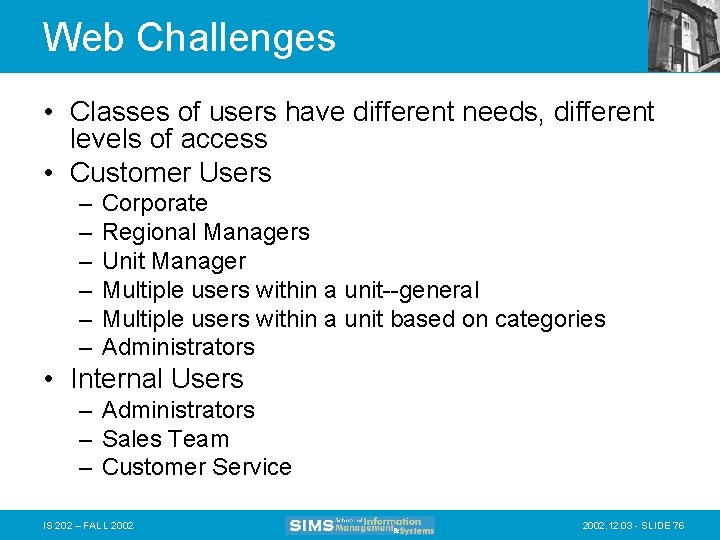 Web Challenges

• Classes of users have different needs, different levels of access
• Customer Users
– Corporate
– Regional Managers
– Unit Manager
– Multiple users within a unit--general
– Multiple users within a unit based on categories
– Administrators
• Internal Users
– Administrators
– Sales Team
– Customer Service

IS 202 – FALL 2002

SIMS School of Information Management & Systems

2002.12.03 - SLIDE 76